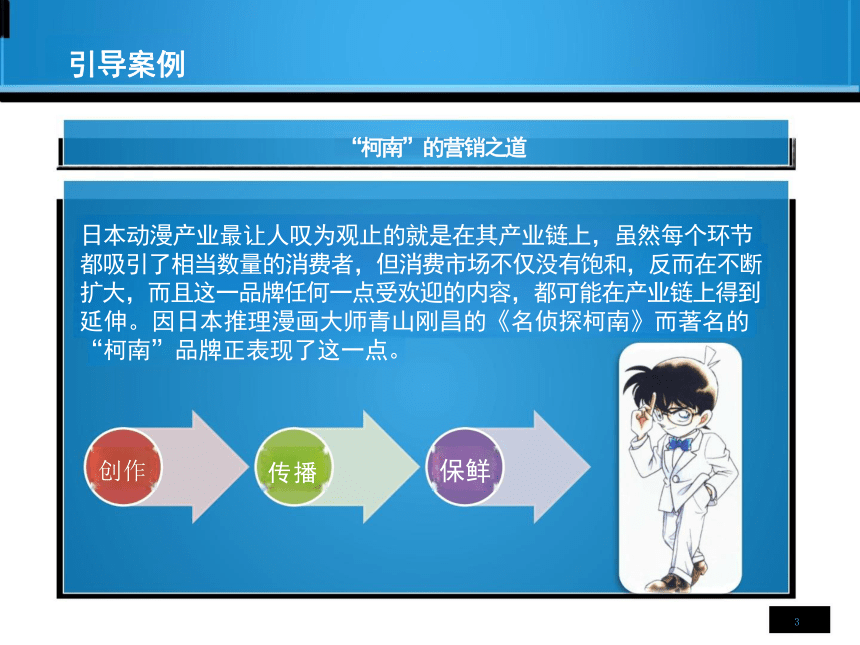 引导案例

“柯南”的营销之道

日本动漫产业最让人叹为观止的就是在其产业链上，虽然每个环节都吸引了相当数量的消费者，但消费市场不仅没有饱和，反而在不断扩大，而且这一品牌任何一点受欢迎的内容，都可能在产业链上得到延伸。因日本推理漫画大师青山刚昌的《名侦探柯南》而著名的“柯南”品牌正表现了这一点。

创作

传播

保鲜

3